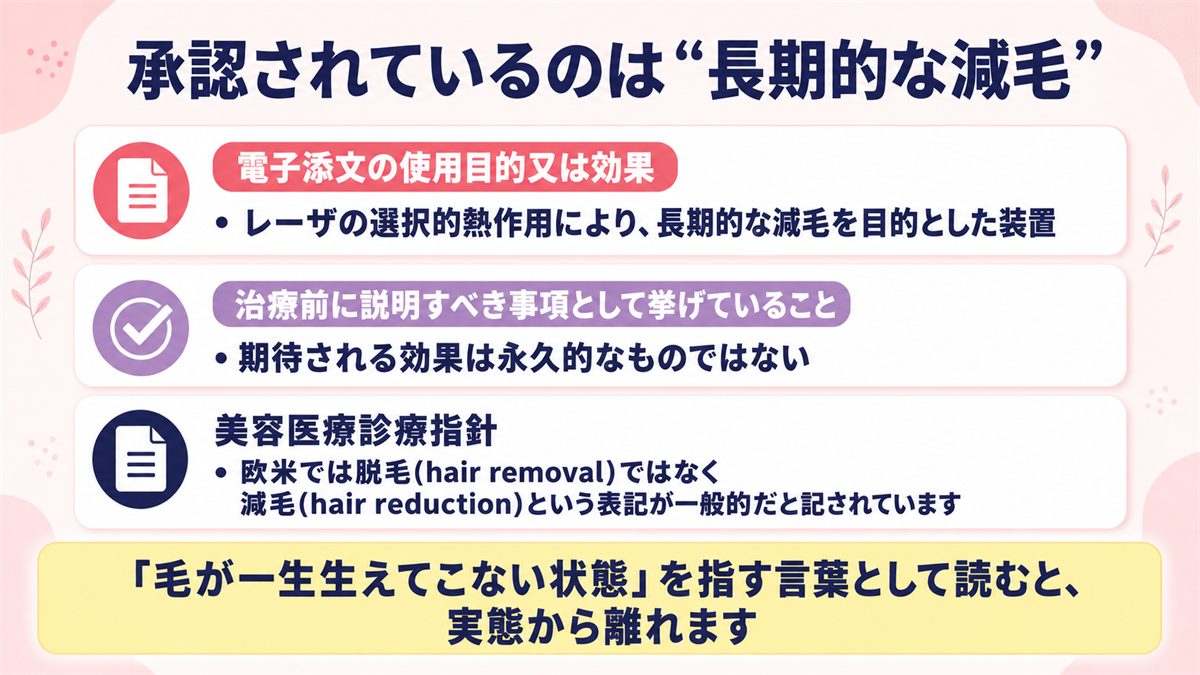 承認されているのは“長期的な減毛”

電子添文の使用目的又は効果

• レーザの選択的熱作用により、長期的な減毛を目的とした装置

治療前に説明すべき事項として挙げていること

• 期待される効果は永久的なものではない

美容医療診療指針

• 欧米では脱毛(hair removal)ではなく減毛(hair reduction)という表記が一般的だと記されています

「毛が一生生えてこない状態」を指す言葉として読むと、実態から離れます